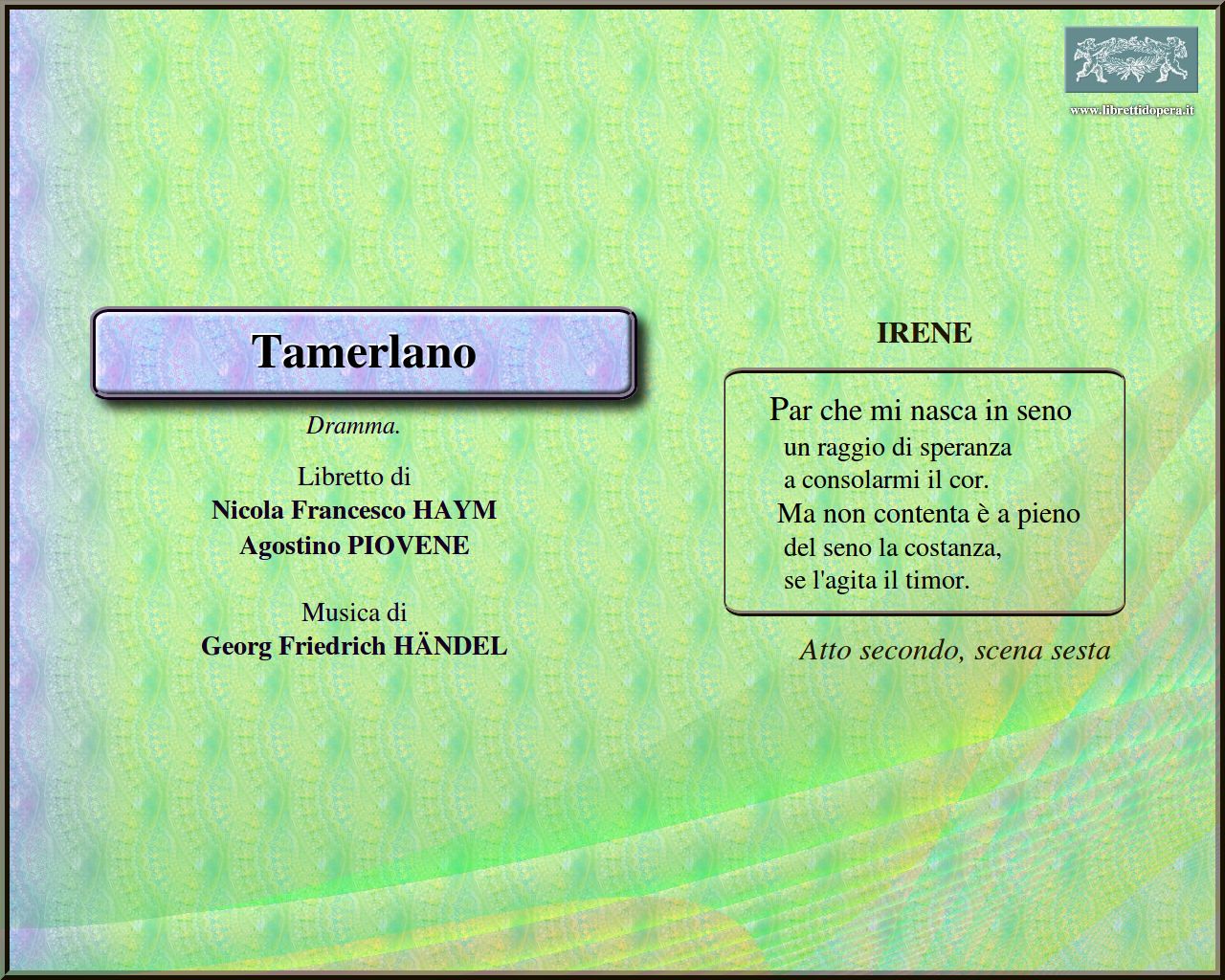 www.librettidopera.it

Tamerlano

Dramma.

Libretto di
Nicola Francesco HAYM
Agostino PIOVENE

Musica di
Georg Friedrich HÄNDEL

IRENE

Par che mi nasca in seno
un raggio di speranza
a consolarmi il cor.
Ma non contenta è a pieno
del seno la costanza,
se l'agita il timor.

Atto secondo, scena sesta